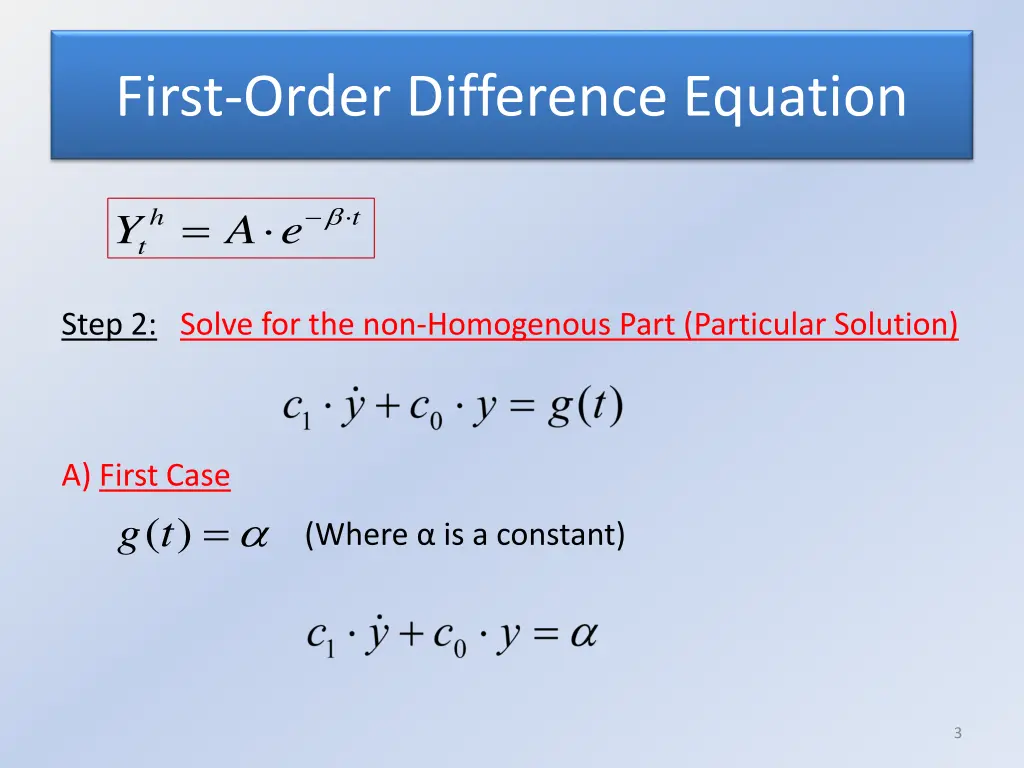 First-Order Difference Equation

$Y_t^h = A \cdot e^{-\beta \cdot t}$

Step 2: Solve for the non-Homogenous Part (Particular Solution)

$c_1 \cdot \dot{y} + c_0 \cdot y = g(t)$

A) First Case

$g(t) = \alpha$ (Where α is a constant)

$c_1 \cdot \dot{y} + c_0 \cdot y = \alpha$

3